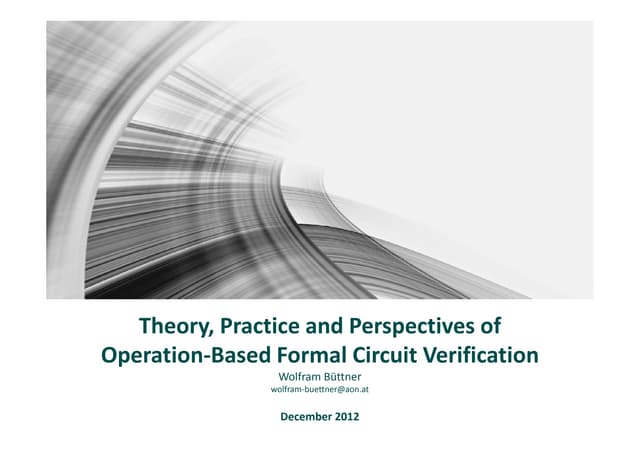 Theory, Practice and Perspectives of Operation-Based Formal Circuit Verification

Wolfram Büttner
wolfram-buettner@aon.at

December 2012